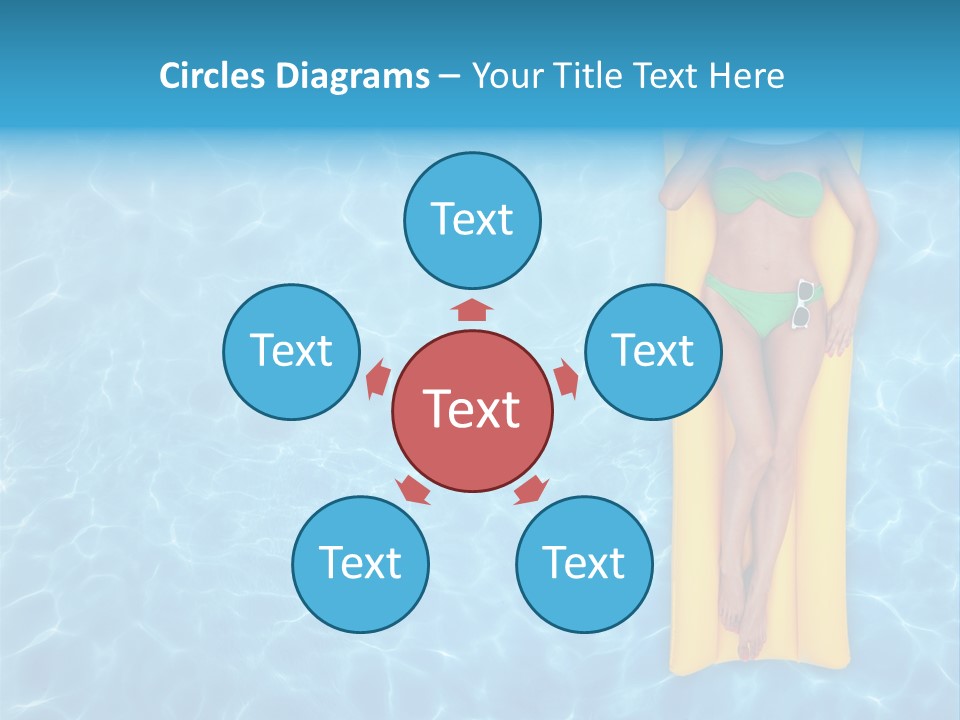 Circles Diagrams – Your Title Text Here

Text

Text

Text

Text

Text

Text